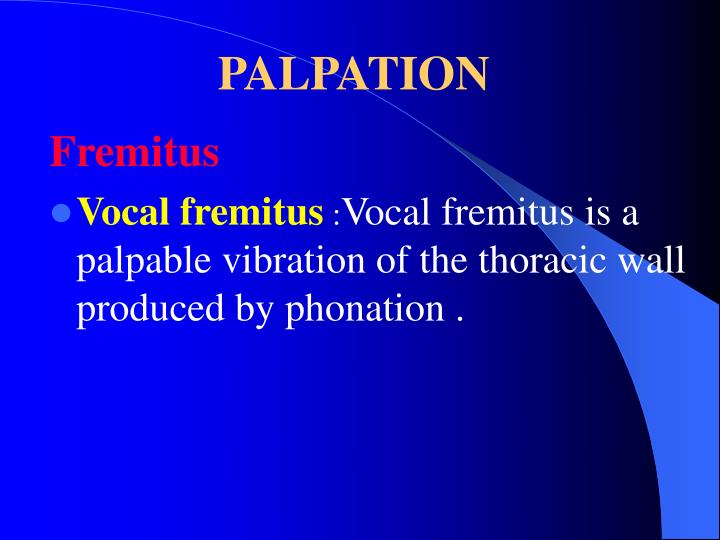 PALPATION

Fremitus

Vocal fremitus :Vocal fremitus is a palpable vibration of the thoracic wall produced by phonation .